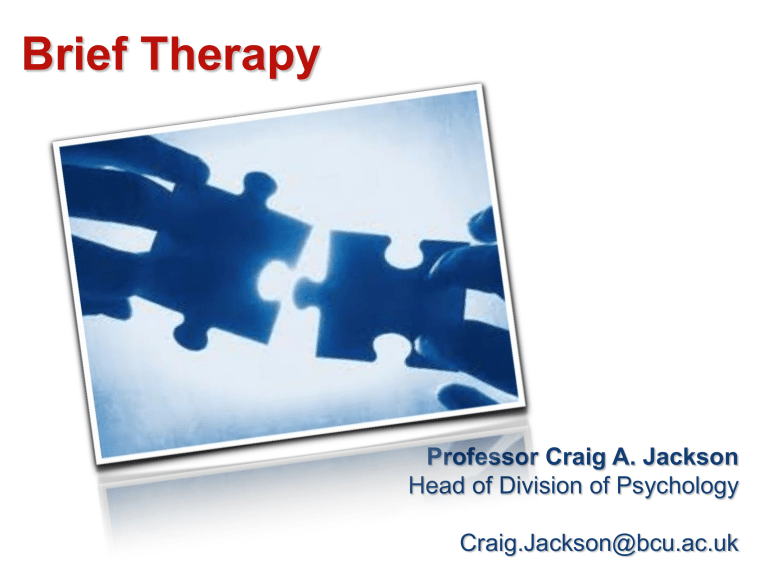 Brief Therapy

Professor Craig A. Jackson
Head of Division of Psychology

Craig.Jackson@bcu.ac.uk